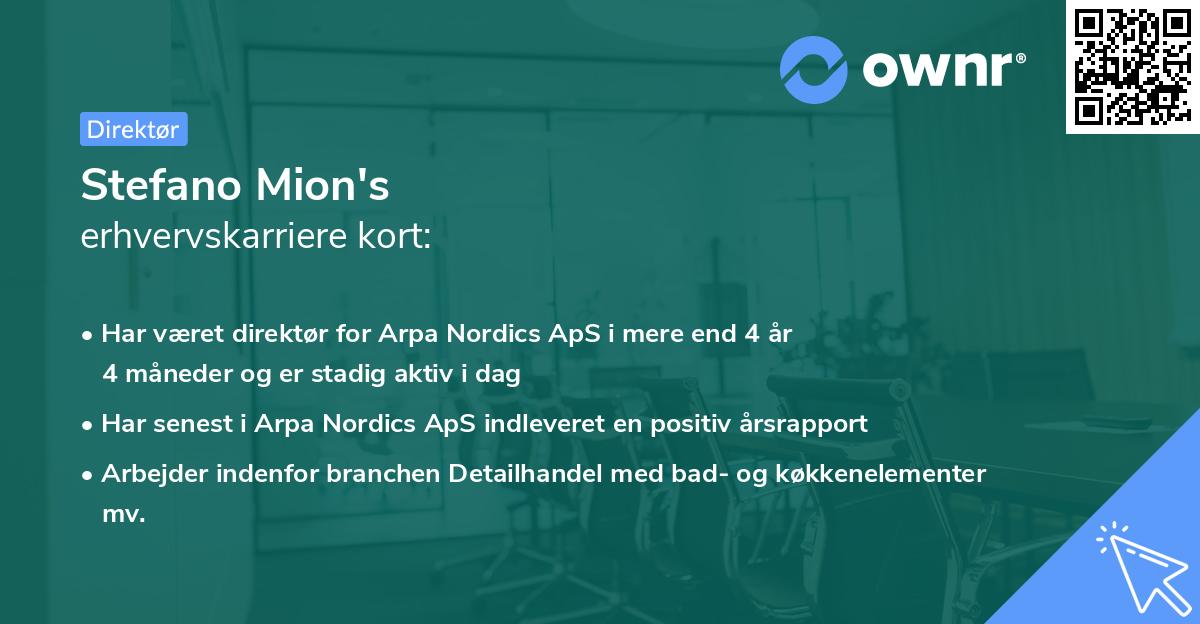 ownr®

Direktør

Stefano Mion's
erhvervskarriere kort:

• Har været direktør for Arpa Nordics ApS i mere end 4 år 4 måneder og er stadig aktiv i dag

• Har senest i Arpa Nordics ApS indleveret en positiv årsrapport

• Arbejder indenfor branchen Detailhandel med bad- og køkkenelementer mv.